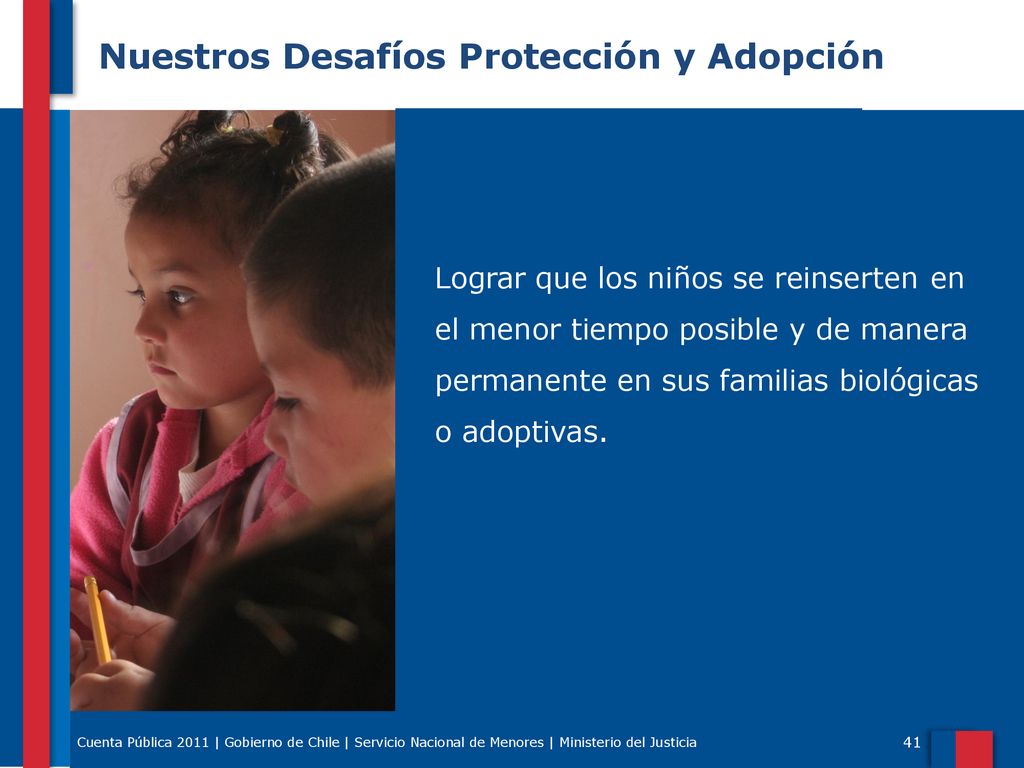 Nuestros Desafíos Protección y Adopción

Lograr que los niños se reinserten en el menor tiempo posible y de manera permanente en sus familias biológicas o adoptivas.

Cuenta Pública 2011 | Gobierno de Chile | Servicio Nacional de Menores | Ministerio del Justicia

41